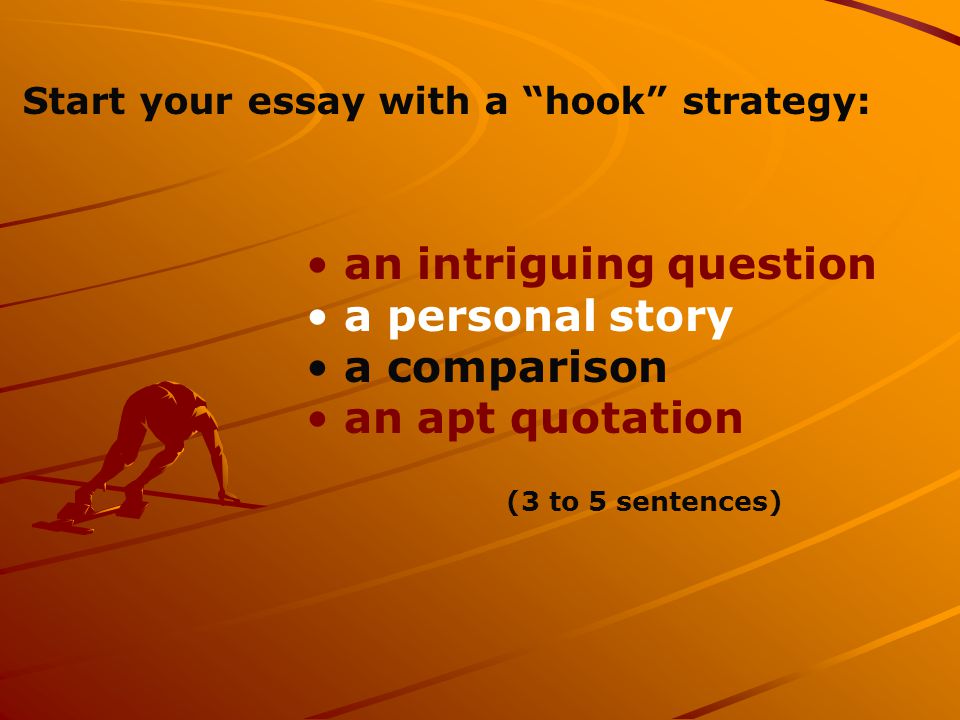 Start your essay with a “hook” strategy:

• an intriguing question
• a personal story
• a comparison
• an apt quotation

(3 to 5 sentences)